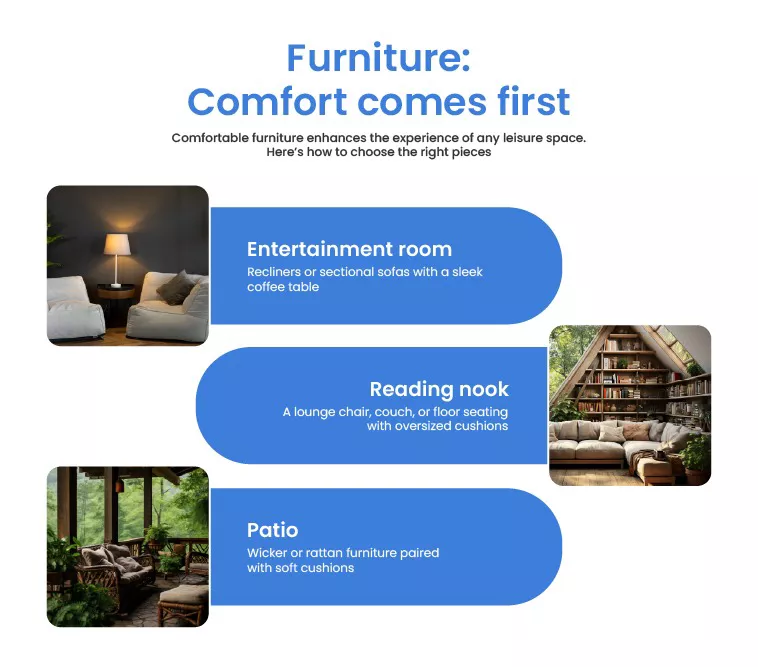 Furniture:
Comfort comes first

Comfortable furniture enhances the experience of any leisure space. Here's how to choose the right pieces

Entertainment room
Recliners or sectional sofas with a sleek coffee table

Reading nook
A lounge chair, couch, or floor seating with oversized cushions

Patio
Wicker or rattan furniture paired with soft cushions